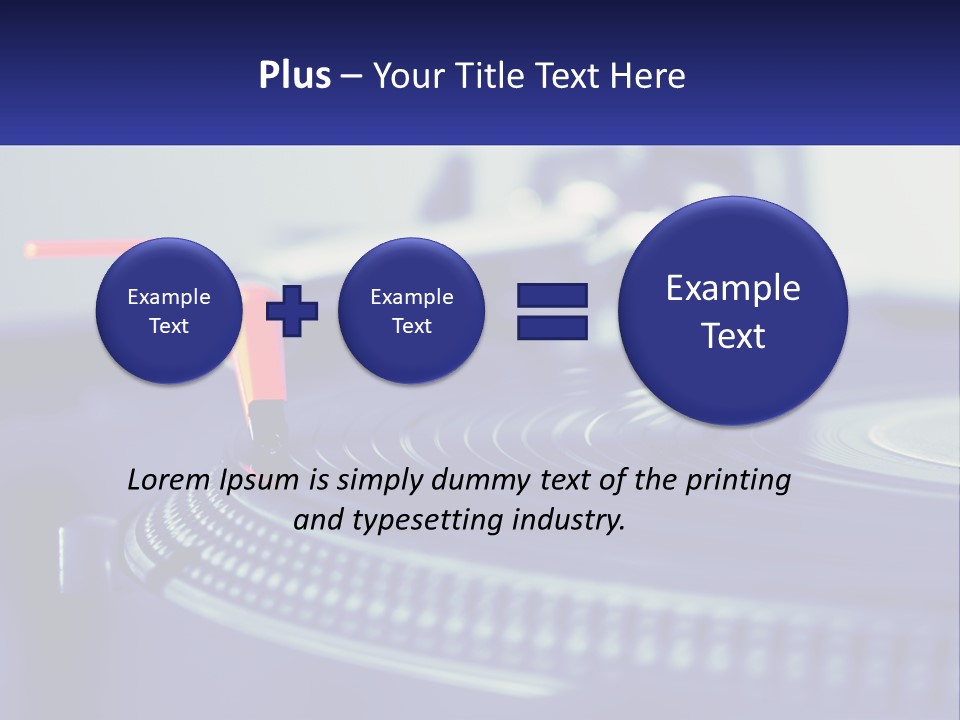 Plus – Your Title Text Here

Example Text

Example Text

Example Text

Lorem Ipsum is simply dummy text of the printing and typesetting industry.